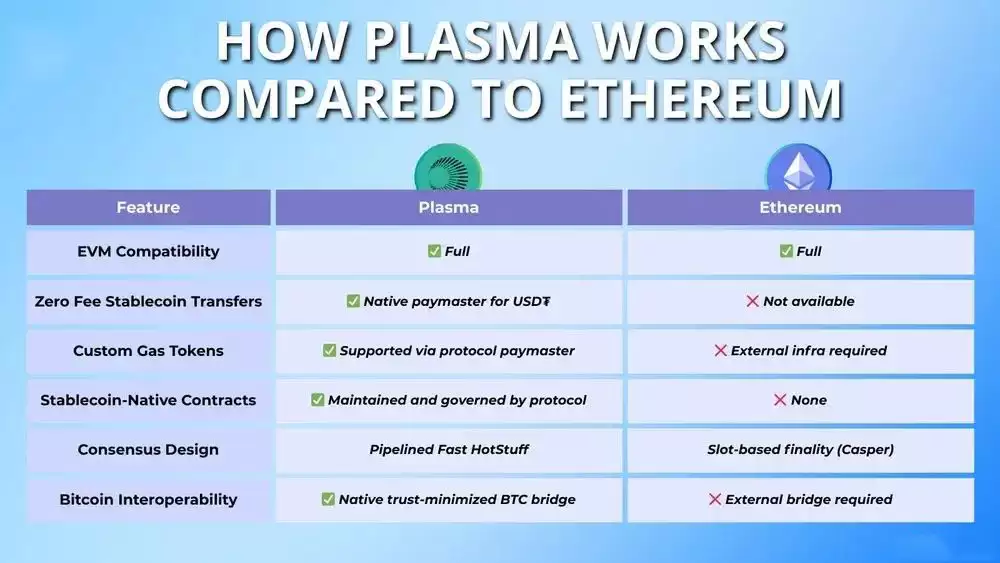 HOW PLASMA WORKS COMPARED TO ETHEREUM

| Feature | Plasma | Ethereum |
|---|---|---|
| EVM Compatibility | ✅ Full | ✅ Full |
| Zero Fee Stablecoin Transfers | ✅ Native paymaster for USD₮ | ❌ Not available |
| Custom Gas Tokens | ✅ Supported via protocol paymaster | ❌ External infra required |
| Stablecoin-Native Contracts | ✅ Maintained and governed by protocol | ❌ None |
| Consensus Design | Pipelined Fast HotStuff | Slot-based finality (Casper) |
| Bitcoin Interoperability | ✅ Native trust-minimized BTC bridge | ❌ External bridge required |